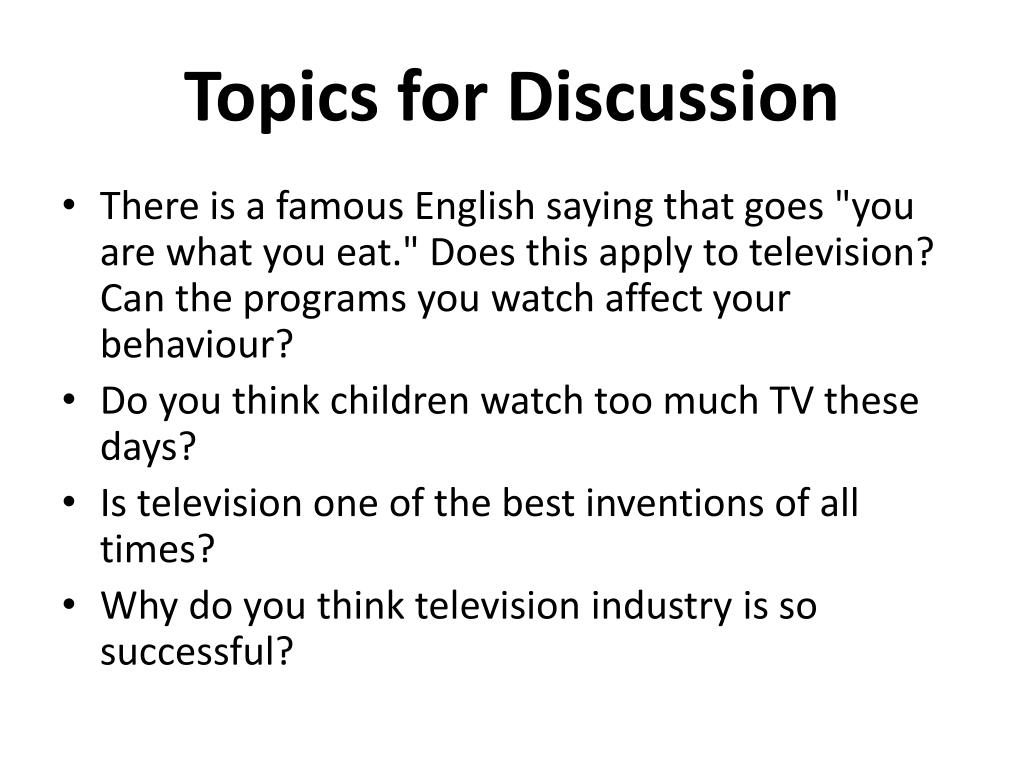 Topics for Discussion

• There is a famous English saying that goes "you are what you eat." Does this apply to television? Can the programs you watch affect your behaviour?
• Do you think children watch too much TV these days?
• Is television one of the best inventions of all times?
• Why do you think television industry is so successful?